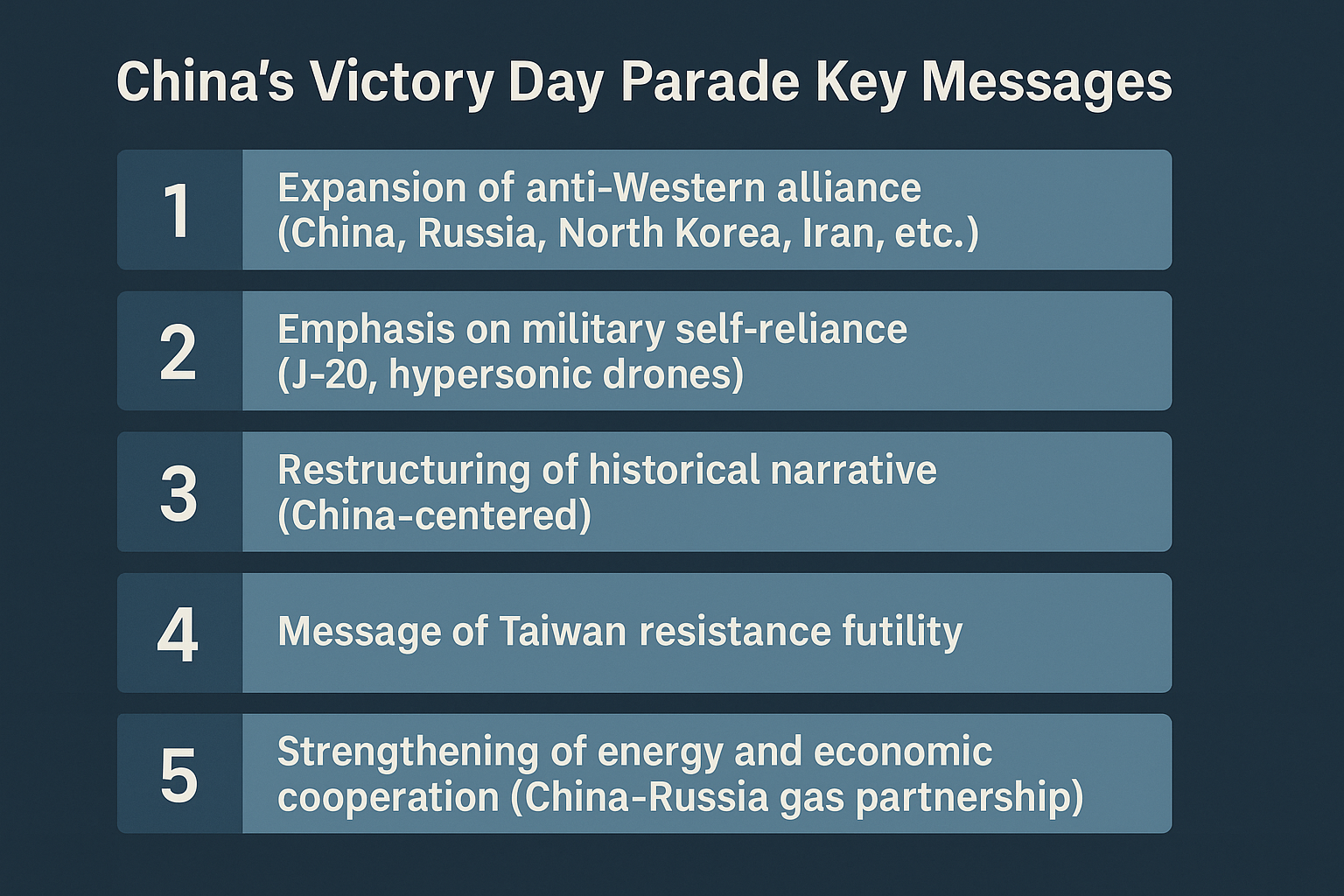 China's Victory Day Parade Key Messages

1 Expansion of anti-Western alliance (China, Russia, North Korea, Iran, etc.)

2 Emphasis on military self-reliance (J-20, hypersonic drones)

3 Restructuring of historical narrative (China-centered)

4 Message of Taiwan resistance futility

5 Strengthening of energy and economic cooperation (China-Russia gas partnership)